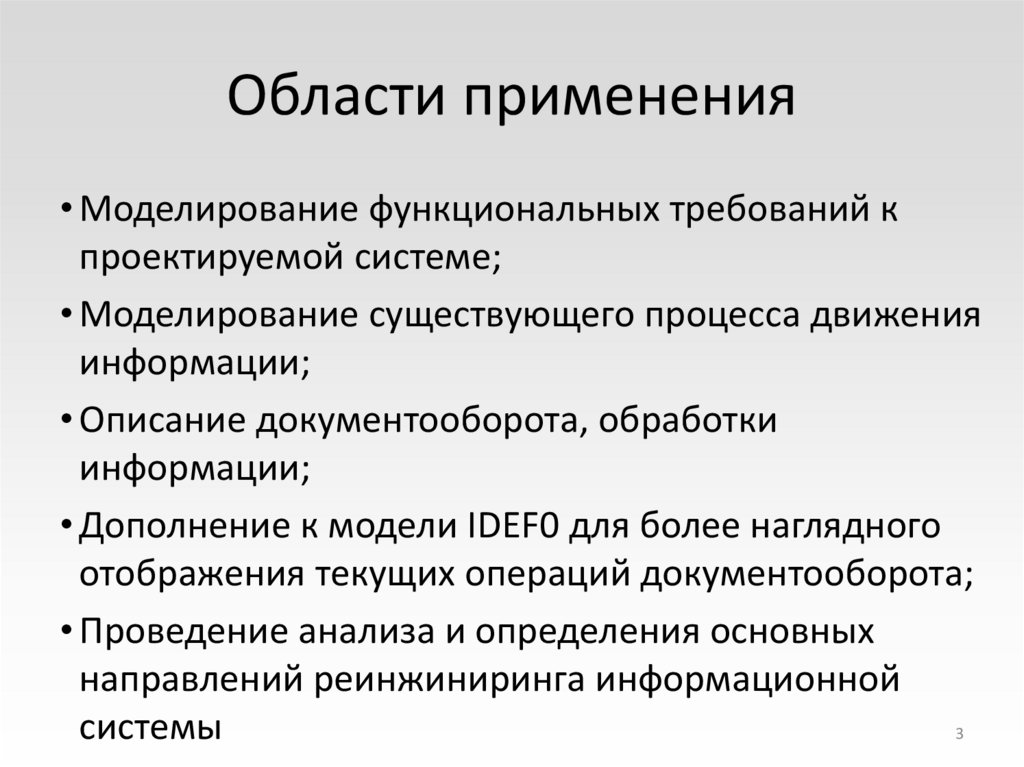 Области применения

• Моделирование функциональных требований к проектируемой системе;

• Моделирование существующего процесса движения информации;

• Описание документооборота, обработки информации;

• Дополнение к модели IDEF0 для более наглядного отображения текущих операций документооборота;

• Проведение анализа и определения основных направлений реинжиниринга информационной системы

3